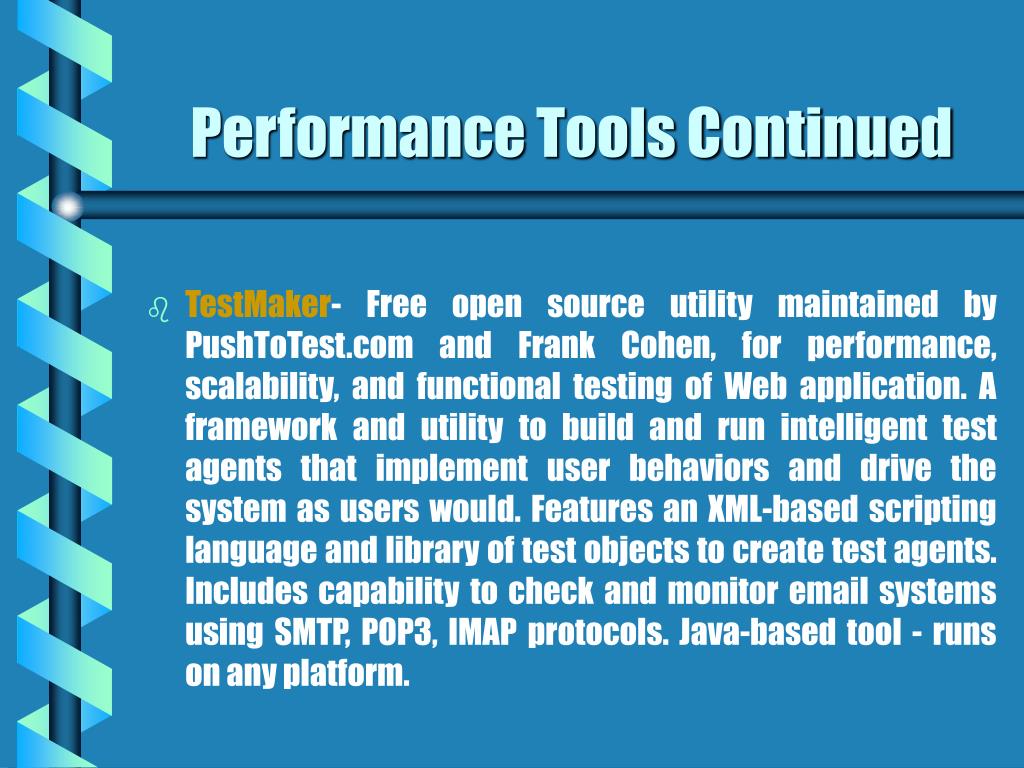 Performance Tools Continued

TestMaker- Free open source utility maintained by PushToTest.com and Frank Cohen, for performance, scalability, and functional testing of Web application. A framework and utility to build and run intelligent test agents that implement user behaviors and drive the system as users would. Features an XML-based scripting language and library of test objects to create test agents. Includes capability to check and monitor email systems using SMTP, POP3, IMAP protocols. Java-based tool - runs on any platform.